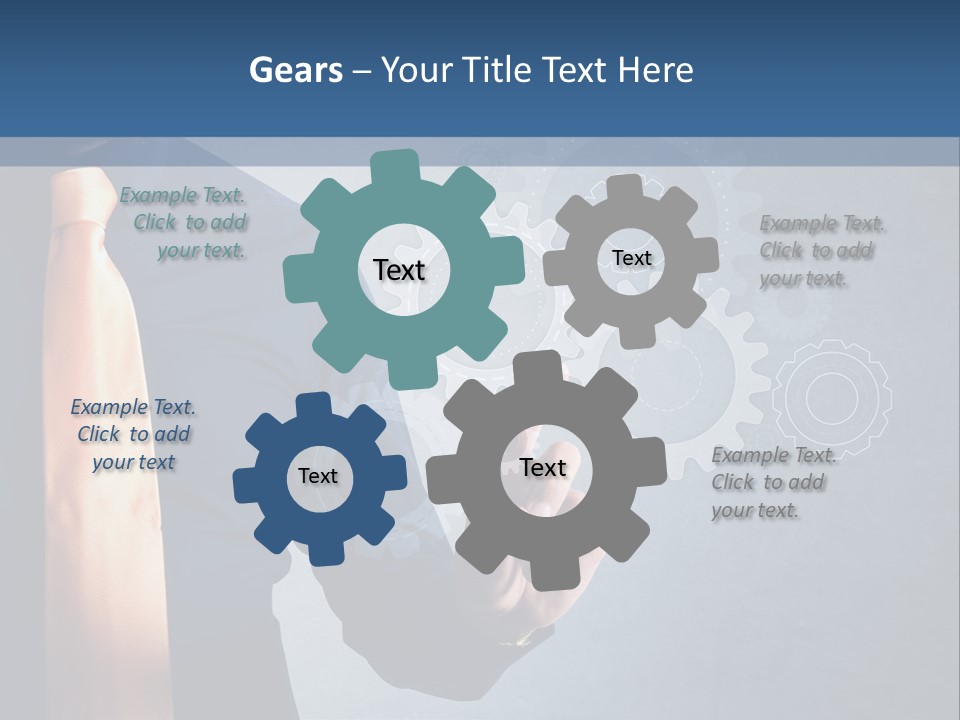 Gears – Your Title Text Here

Example Text. Click to add your text.

Text

Text

Example Text. Click to add your text.

Example Text. Click to add your text

Text

Text

Example Text. Click to add your text.